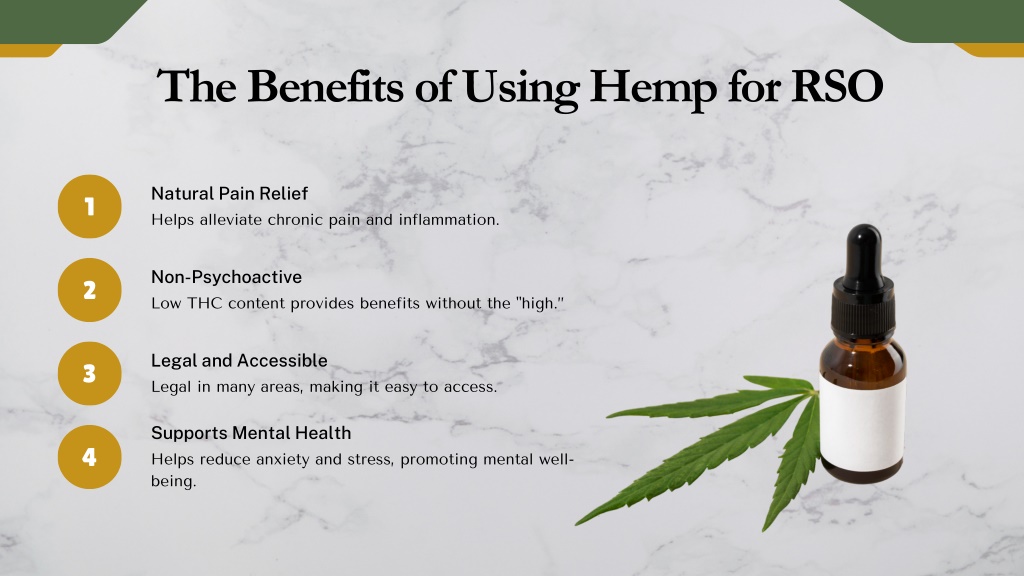 The Benefits of Using Hemp for RSO

1
Natural Pain Relief
Helps alleviate chronic pain and inflammation.

2
Non-Psychoactive
Low THC content provides benefits without the "high."

3
Legal and Accessible
Legal in many areas, making it easy to access.

4
Supports Mental Health
Helps reduce anxiety and stress, promoting mental well-being.